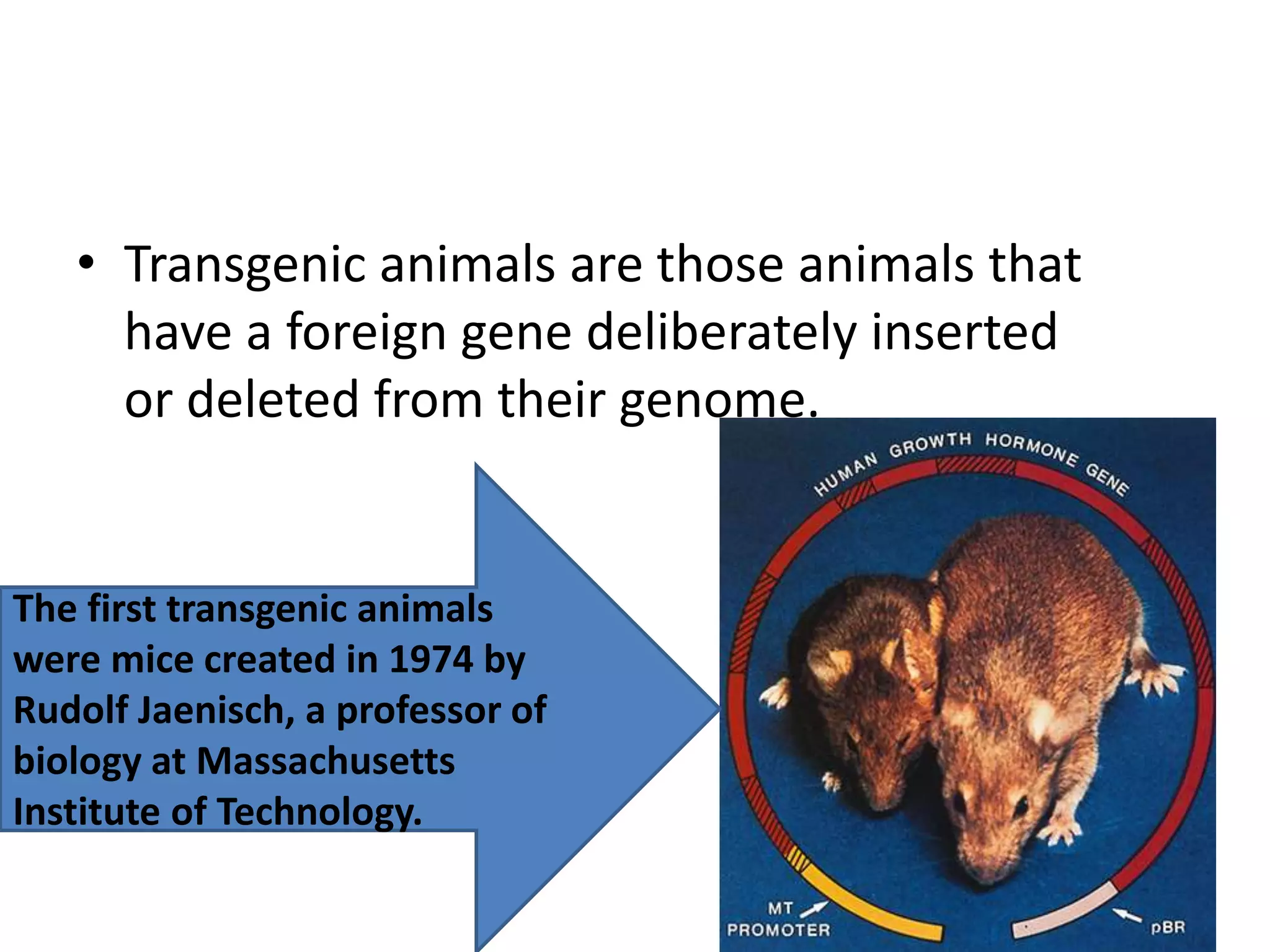 • Transgenic animals are those animals that have a foreign gene deliberately inserted or deleted from their genome.

The first transgenic animals were mice created in 1974 by Rudolf Jaenisch, a professor of biology at Massachusetts Institute of Technology.

HUMAN GROWTH HORMONE GENE

MT PROMOTER

pBR